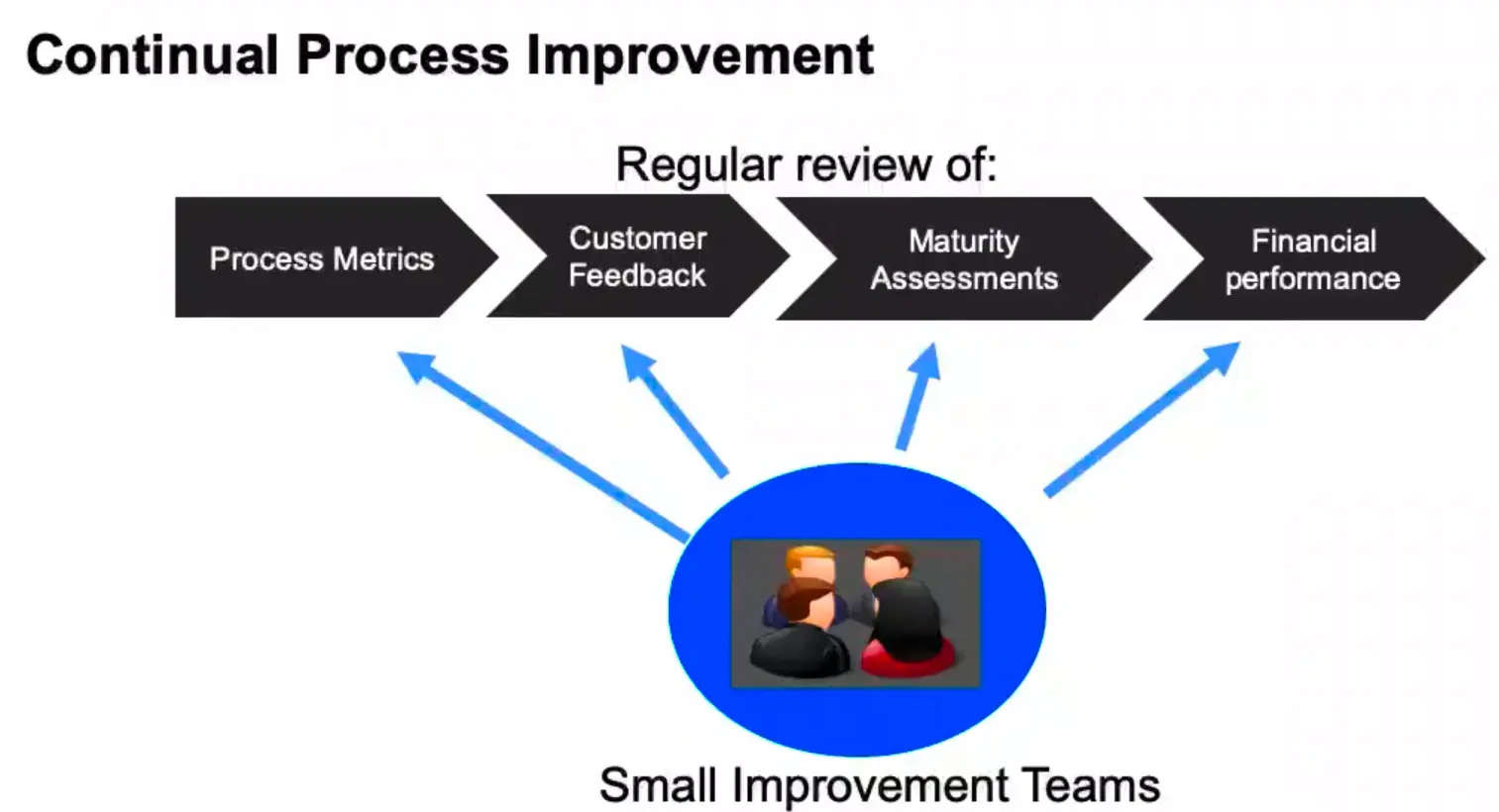 Continual Process Improvement

Regular review of:

Process Metrics

Customer Feedback

Maturity Assessments

Financial performance

Small Improvement Teams